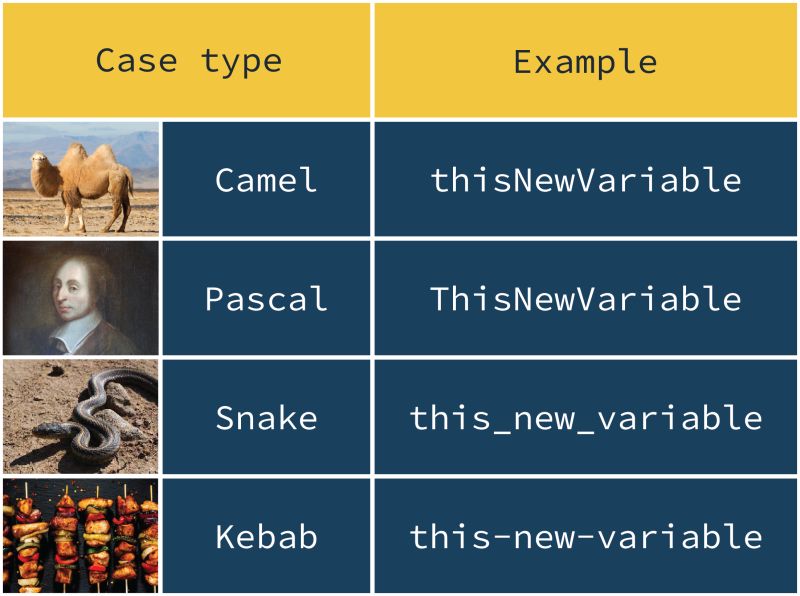 | Case type | Example |
|---|---|
| Camel | thisNewVariable |
| Pascal | ThisNewVariable |
| Snake | this_new_variable |
| Kebab | this-new-variable |